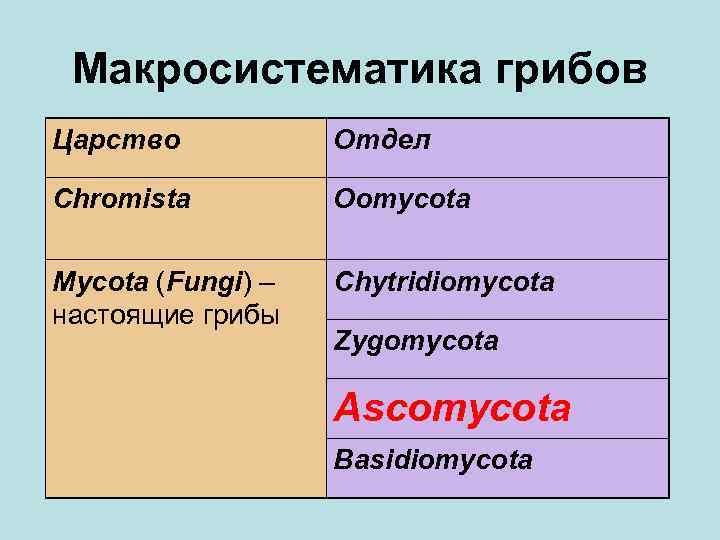 Макросистематика грибов

| Царство | Отдел |
|---|---|
| Chromista | Oomycota |
| Mycota (Fungi) – настоящие грибы | Chytridiomycota |
| | Zygomycota |
| | Ascomycota |
| | Basidiomycota |